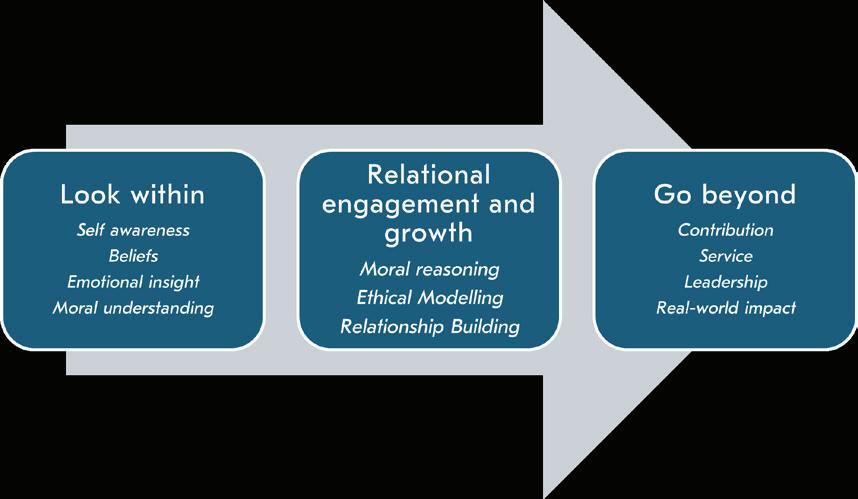 Look within
Self awareness
Beliefs
Emotional insight
Moral understanding

Relational engagement and growth
Moral reasoning
Ethical Modelling
Relationship Building

Go beyond
Contribution
Service
Leadership
Real-world impact